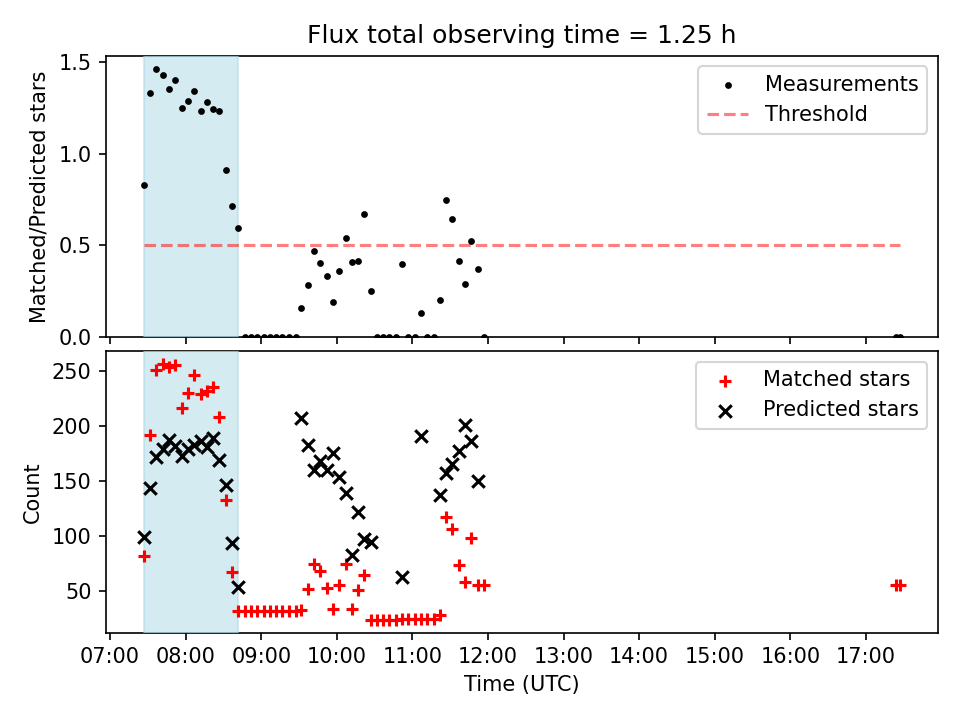 Flux total observing time = 1.25 h

Matched/Predicted stars

1.5
1.0
0.5
0.0

Measurements
Threshold

Count

250
200
150
100
50

Matched stars
Predicted stars

07:00 08:00 09:00 10:00 11:00 12:00 13:00 14:00 15:00 16:00 17:00

Time (UTC)